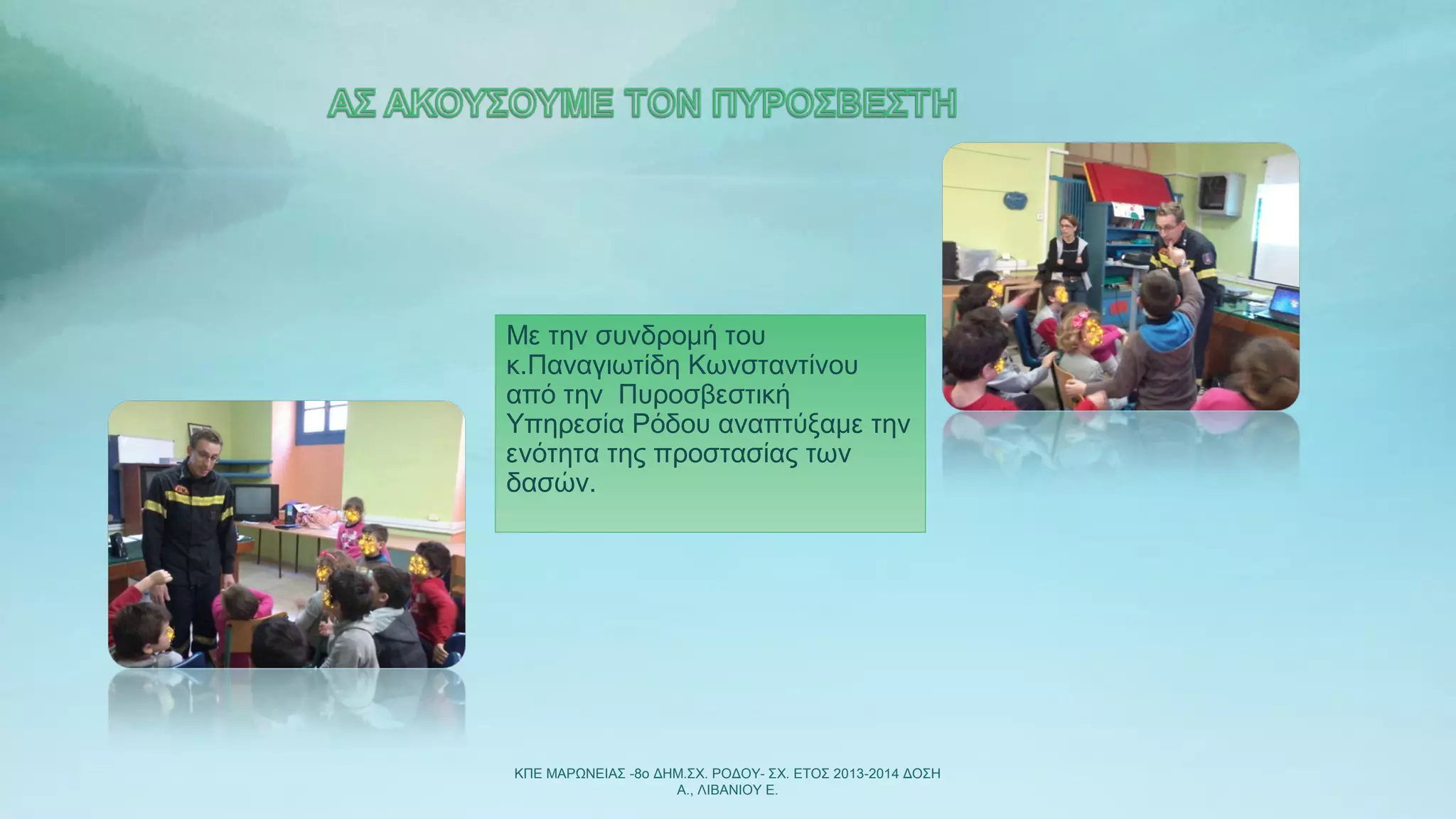 ΑΣ ΑΚΟΥΣΟΥΜΕ ΤΟΝ ΠΥΡΟΣΒΕΣΤΗ

Με την συνδρομή του κ.Παναγιωτίδη Κωνσταντίνου από την Πυροσβεστική Υπηρεσία Ρόδου αναπτύξαμε την ενότητα της προστασίας των δασών.

ΚΠΕ ΜΑΡΩΝΕΙΑΣ -8ο ΔΗΜ.ΣΧ. ΡΟΔΟΥ- ΣΧ. ΕΤΟΣ 2013-2014 ΔΟΣΗ Α., ΛΙΒΑΝΙΟΥ Ε.